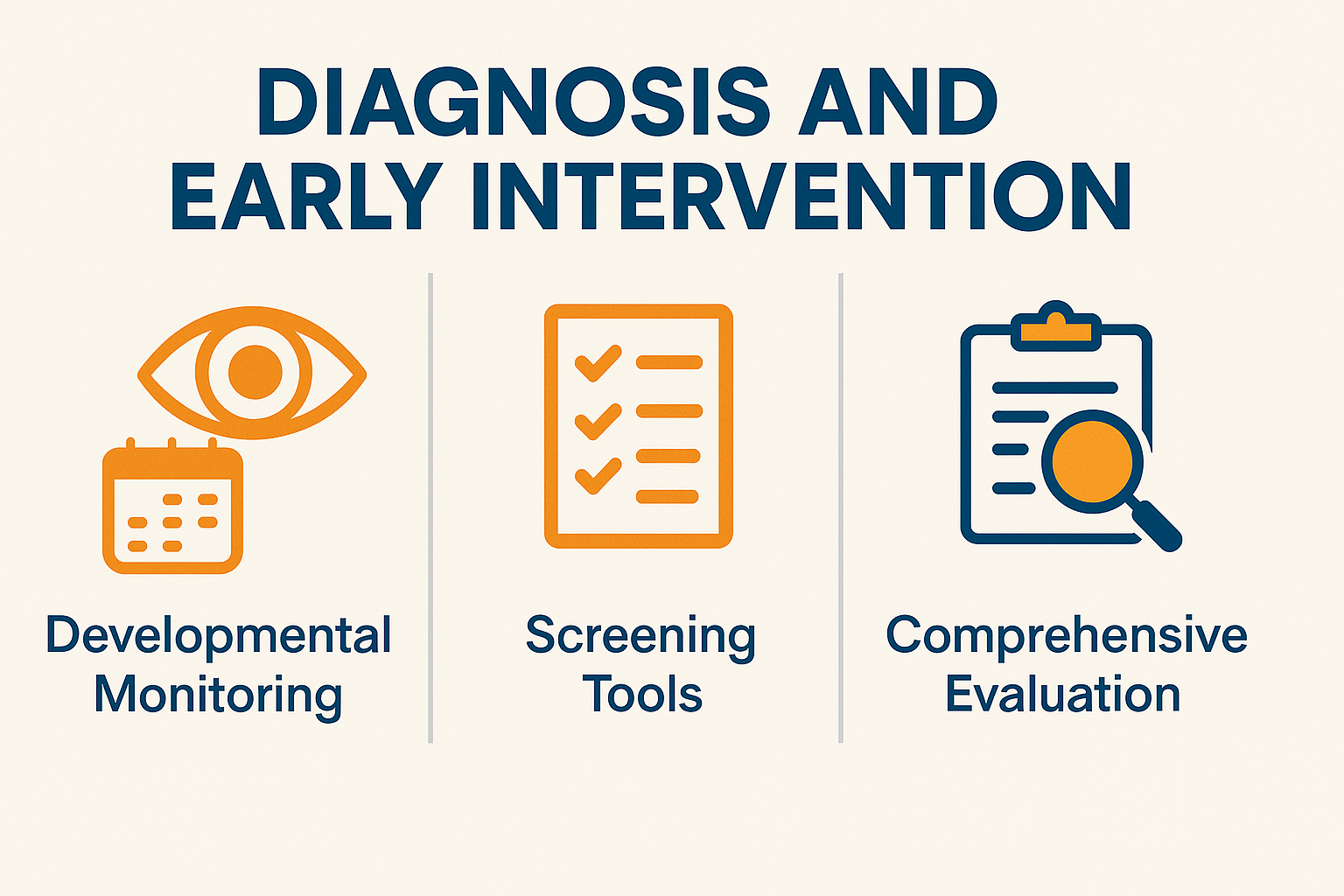 DIAGNOSIS AND EARLY INTERVENTION

Developmental Monitoring

Screening Tools

Comprehensive Evaluation